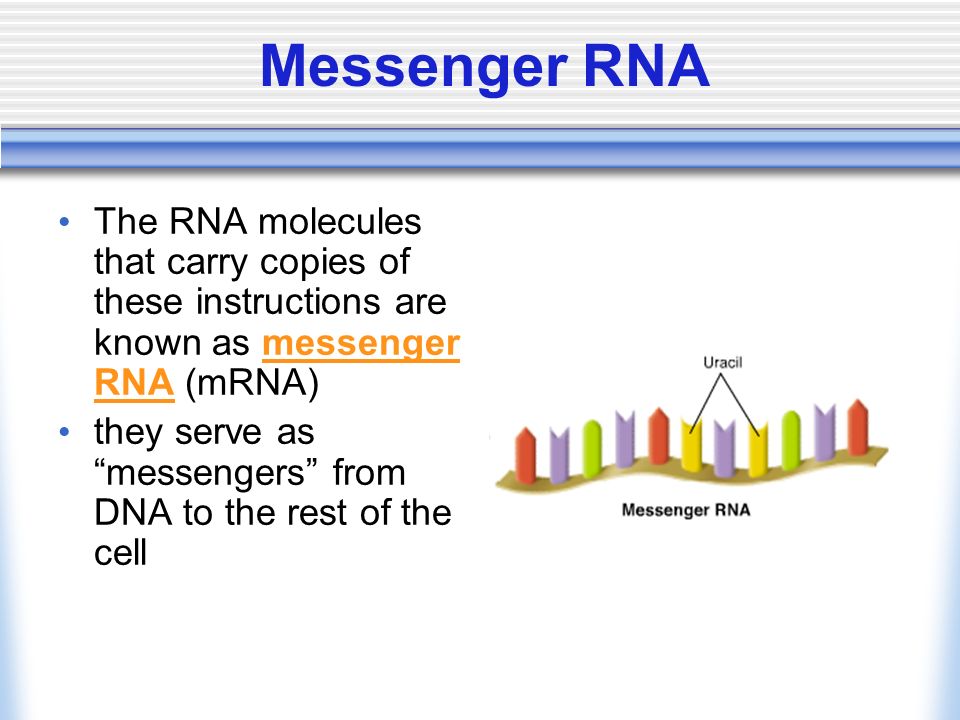 Messenger RNA

• The RNA molecules that carry copies of these instructions are known as messenger RNA (mRNA)
• they serve as “messengers” from DNA to the rest of the cell

Uracil

Messenger RNA